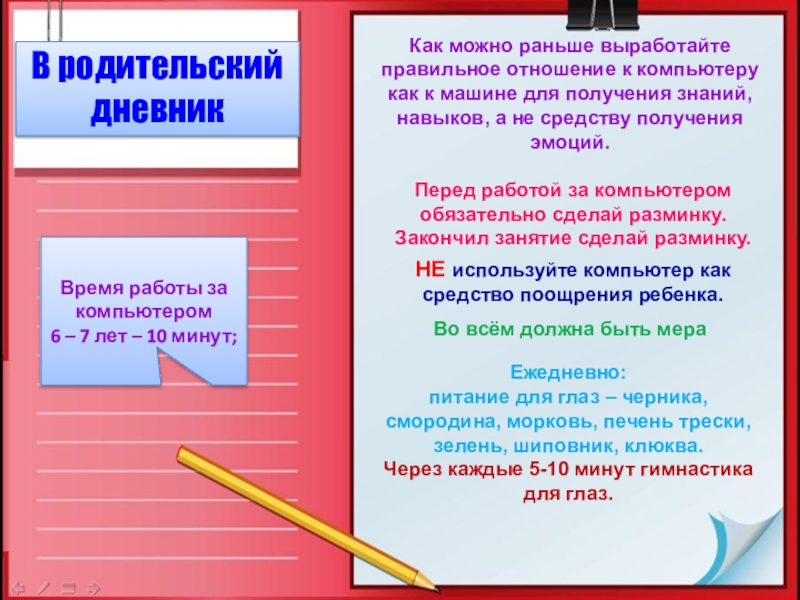 В родительский дневник

Время работы за компьютером
6 – 7 лет – 10 минут;

Как можно раньше выработайте правильное отношение к компьютеру как к машине для получения знаний, навыков, а не средству получения эмоций.

Перед работой за компьютером обязательно сделай разминку. Закончил занятие сделай разминку.

НЕ используйте компьютер как средство поощрения ребенка.

Во всём должна быть мера

Ежедневно:
питание для глаз – черника, смородина, морковь, печень трески, зелень, шиповник, клюква.
Через каждые 5-10 минут гимнастика для глаз.